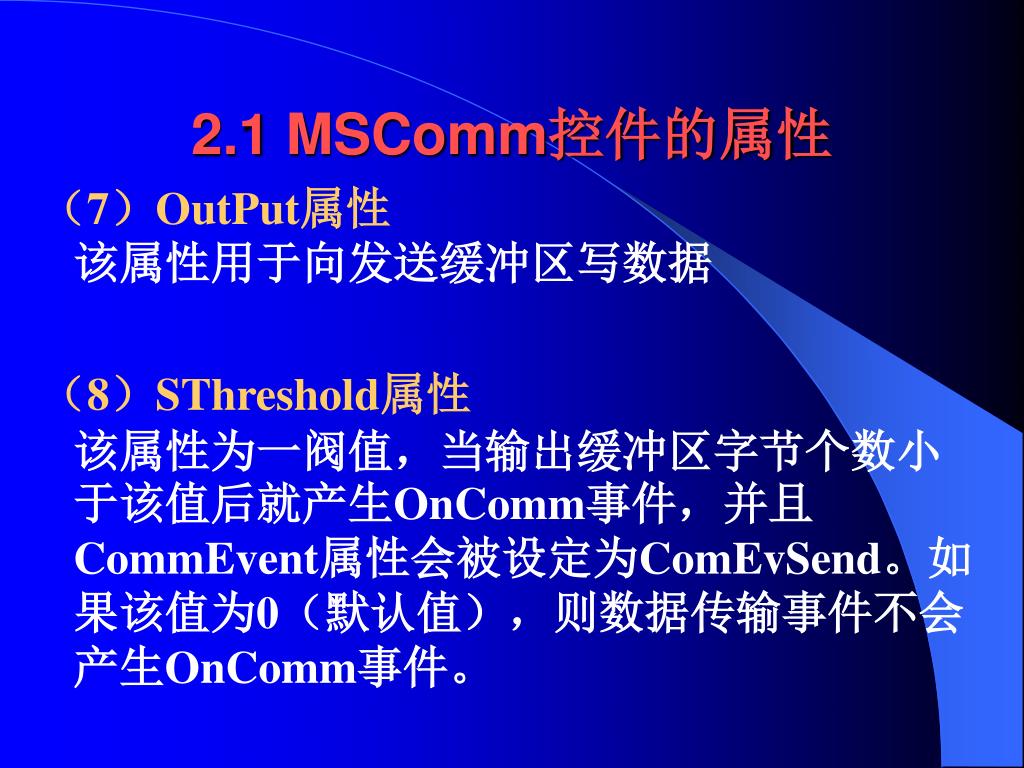 2.1 MSComm控件的属性

（7）OutPut属性
该属性用于向发送缓冲区写数据

（8）SThreshold属性
该属性为一阀值，当输出缓冲区字节个数小于该值后就产生OnComm事件，并且CommEvent属性会被设定为ComEvSend。如果该值为0（默认值），则数据传输事件不会产生OnComm事件。